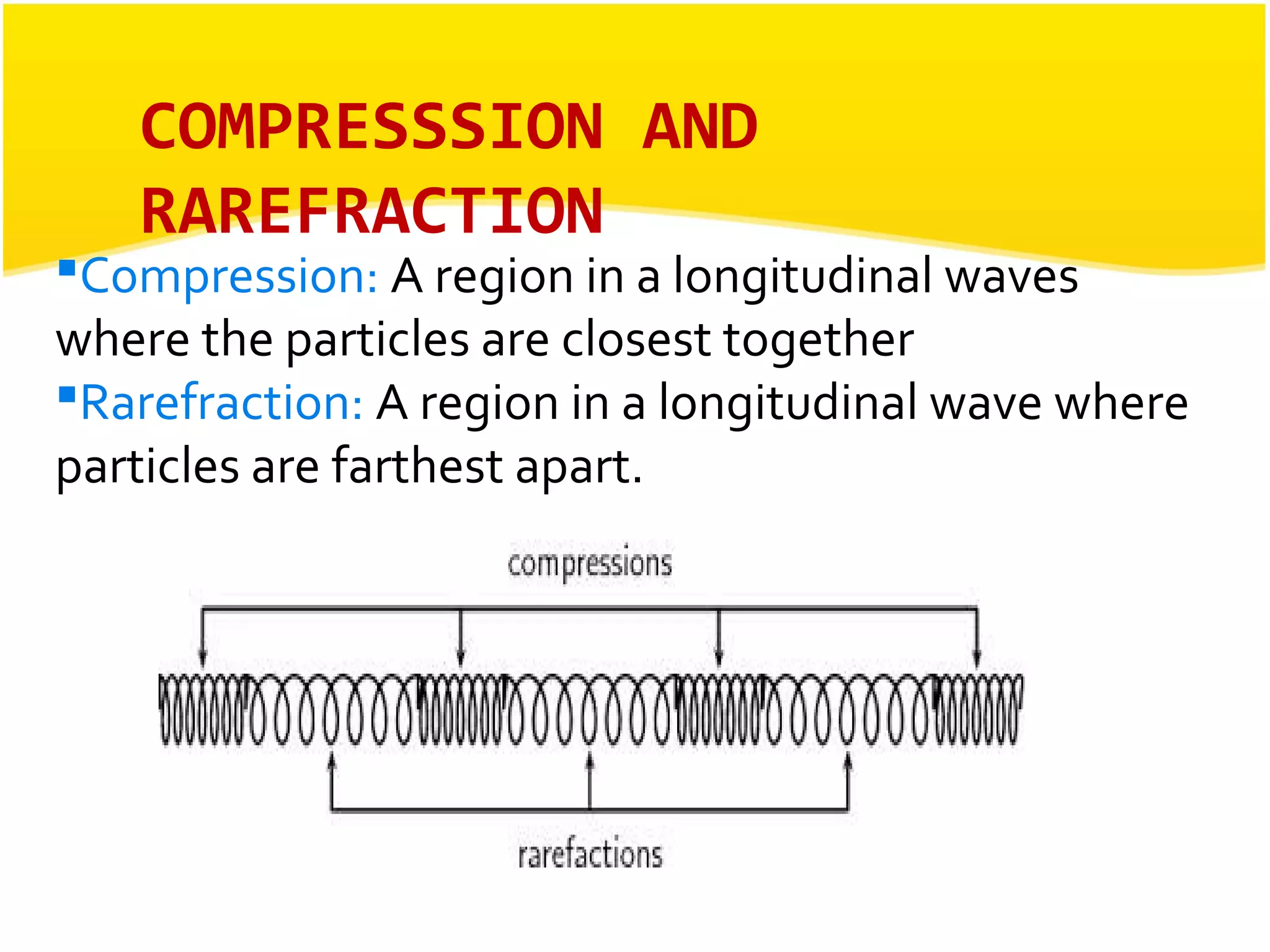 COMPRESSSION AND RAREFRACTION

▪Compression: A region in a longitudinal waves where the particles are closest together

▪Rarefraction: A region in a longitudinal wave where particles are farthest apart.

compressions

rarefactions